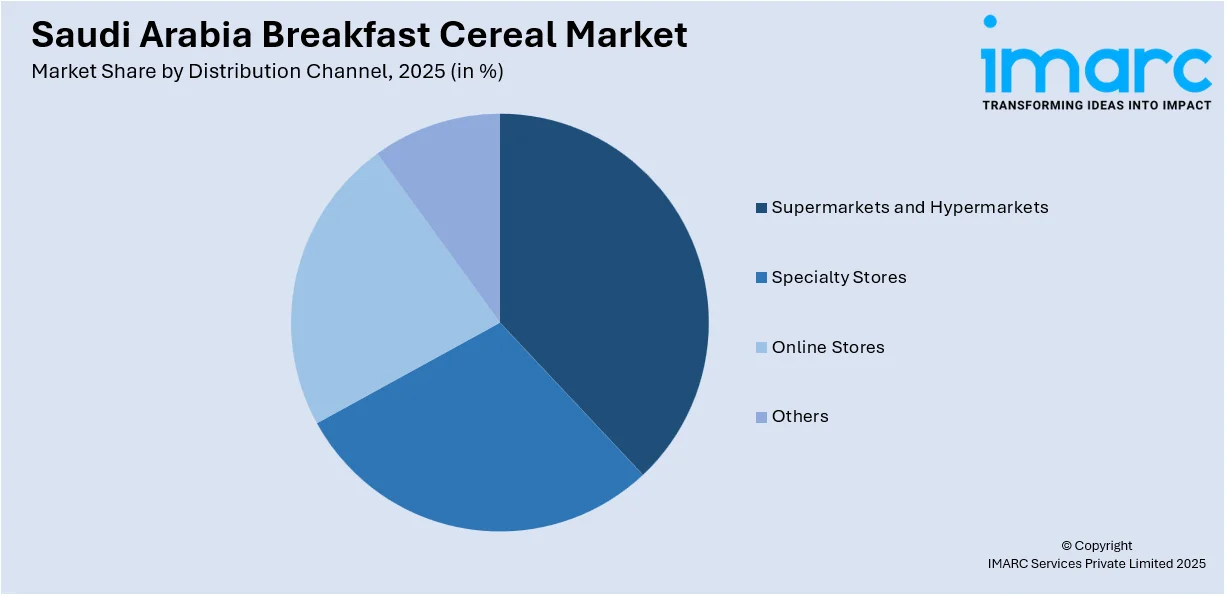 Saudi Arabia Breakfast Cereal Market
Market Share by Distribution Channel, 2025 (in %)

imarc
TRANSFORMING IDEAS INTO IMPACT

Supermarkets and Hypermarkets
Specialty Stores
Online Stores
Others

© Copyright
IMARC Services Private Limited 2025